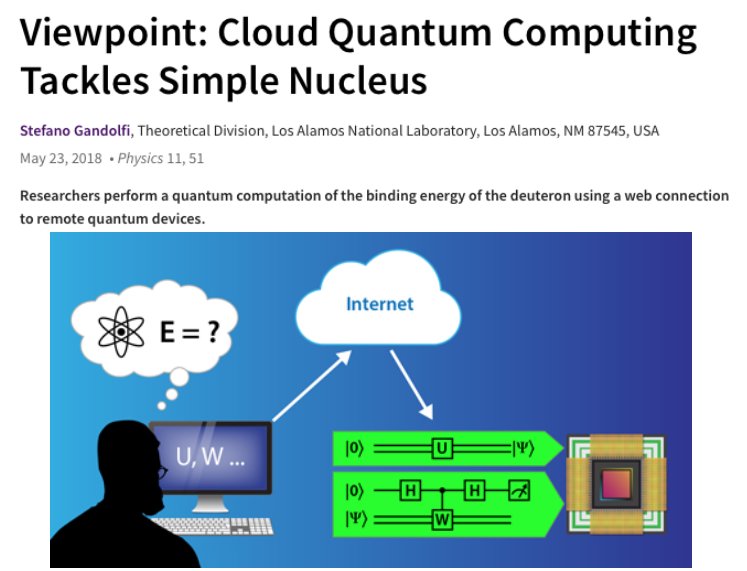 Viewpoint: Cloud Quantum Computing Tackles Simple Nucleus

Stefano Gandolfi, Theoretical Division, Los Alamos National Laboratory, Los Alamos, NM 87545, USA

May 23, 2018 • Physics 11, 51

Researchers perform a quantum computation of the binding energy of the deuteron using a web connection to remote quantum devices.

E = ?

Internet

U, W ...

$|0\rangle$ U $|\Psi\rangle$

$|0\rangle$ H H

$|\Psi\rangle$ W